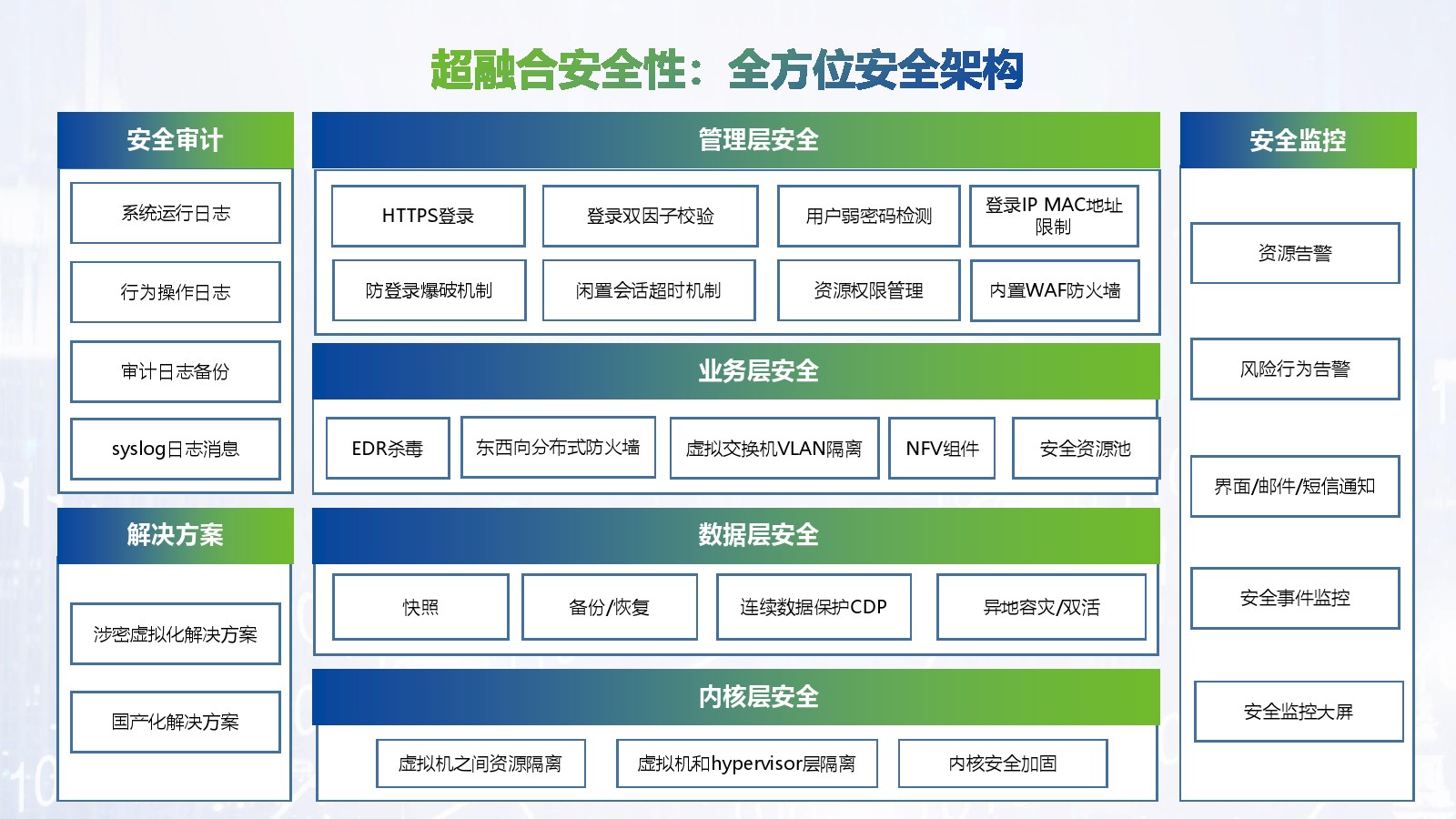 超融合安全性：全方位安全架构

安全审计

系统运行日志

行为操作日志

审计日志备份

syslog日志消息

解决方案

涉密虚拟化解决方案

国产化解决方案

管理层安全

HTTPS登录

登录双因子校验

用户弱密码检测

登录IP MAC地址限制

防登录爆破机制

闲置会话超时机制

资源权限管理

内置WAF防火墙

业务层安全

EDR杀毒

东西向分布式防火墙

虚拟交换机VLAN隔离

NFV组件

安全资源池

数据层安全

快照

备份/恢复

连续数据保护CDP

异地容灾/双活

内核层安全

虚拟机之间资源隔离

虚拟机和hypervisor层隔离

内核安全加固

安全监控

资源告警

风险行为告警

界面/邮件/短信通知

安全事件监控

安全监控大屏